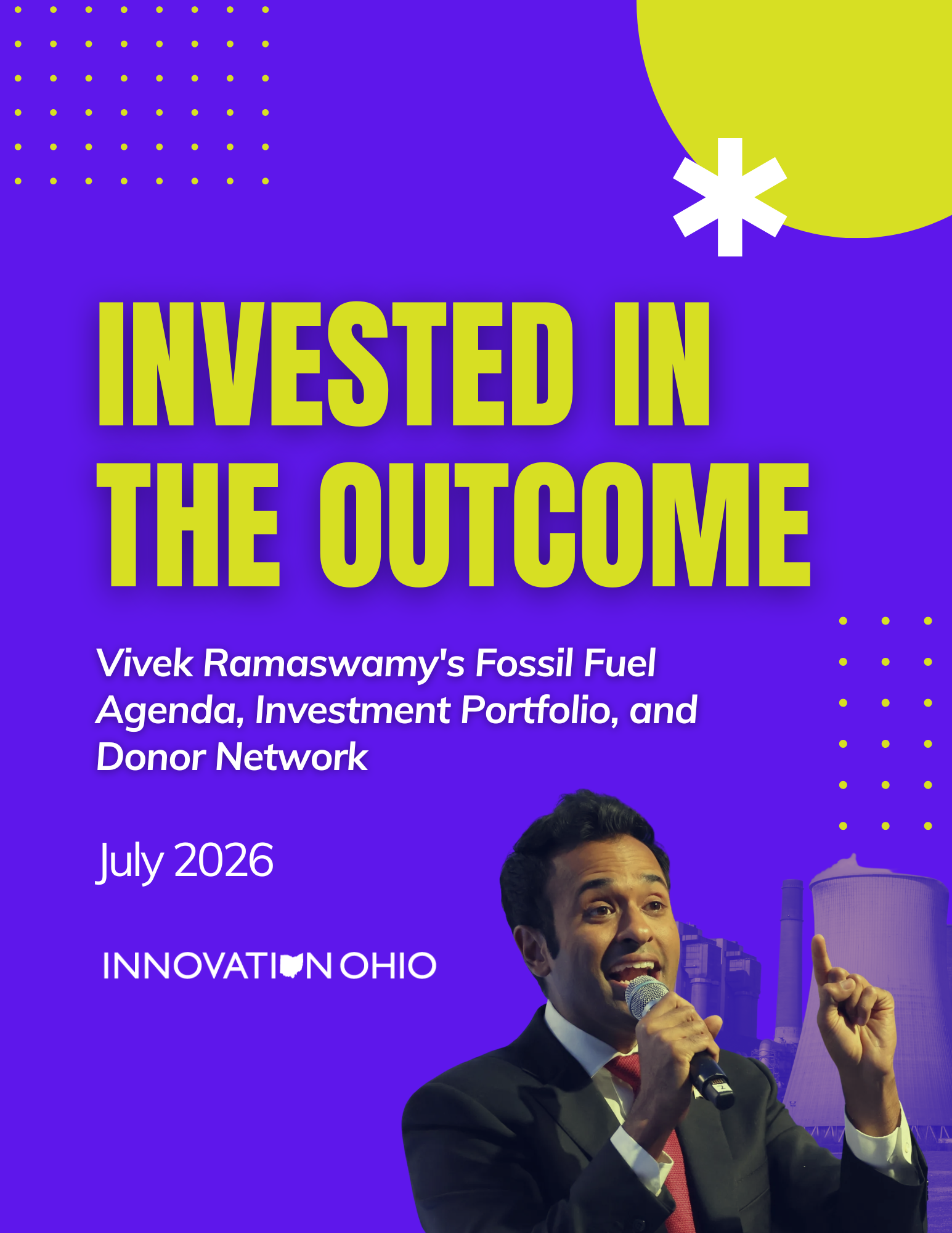 INVESTED IN THE OUTCOME

Vivek Ramaswamy's Fossil Fuel Agenda, Investment Portfolio, and Donor Network

July 2026

INNOVATION OHIO